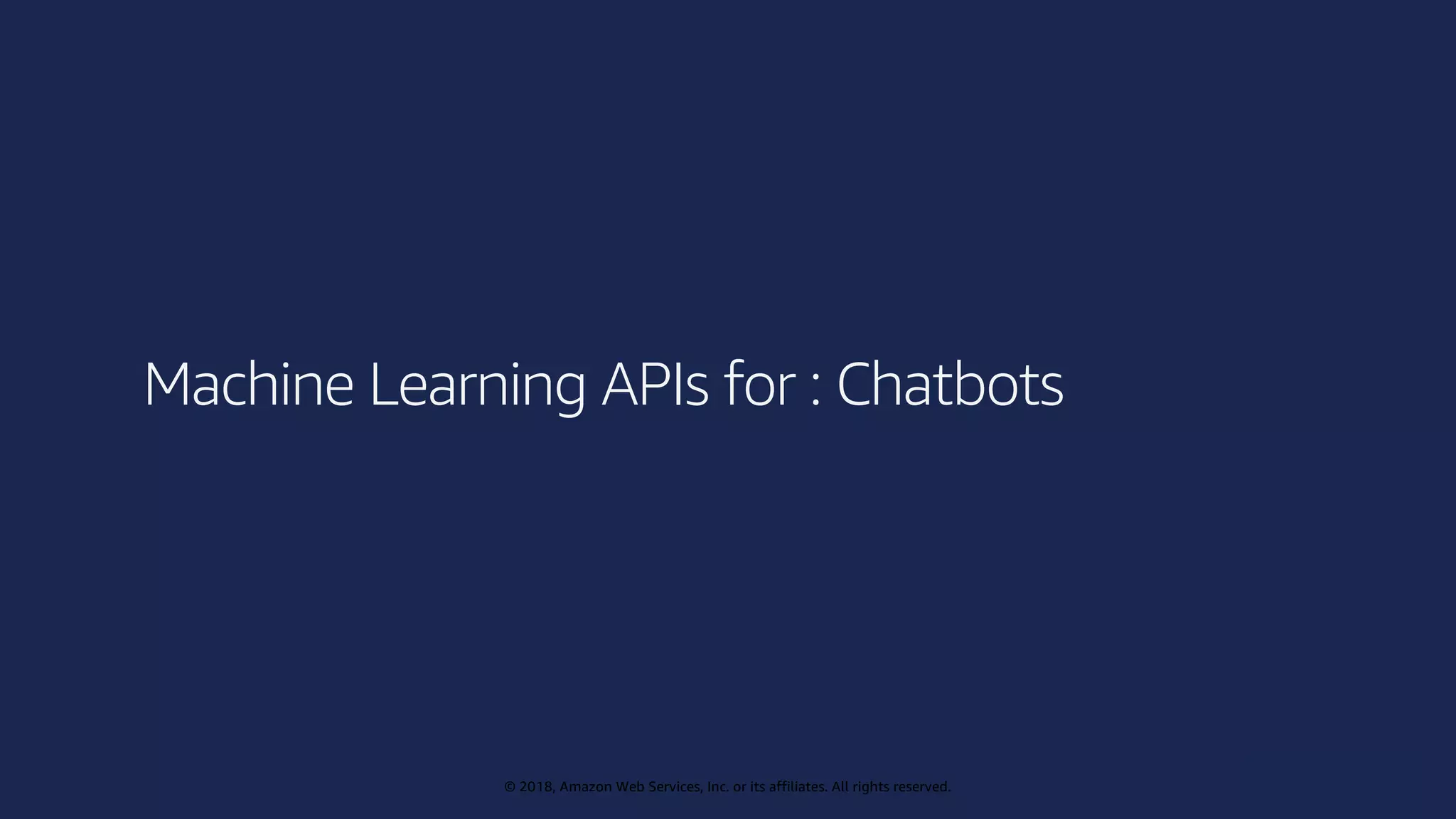 Machine Learning APIs for : Chatbots

© 2018, Amazon Web Services, Inc. or its affiliates. All rights reserved.